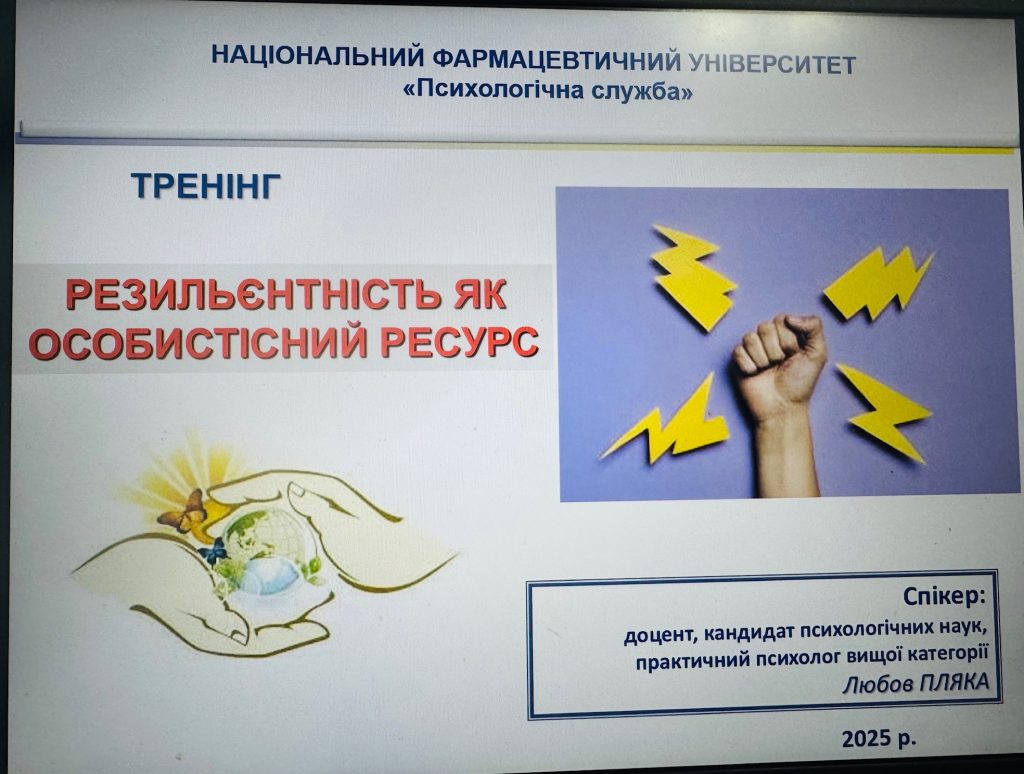 НАЦІОНАЛЬНИЙ ФАРМАЦЕВТИЧНИЙ УНІВЕРСИТЕТ
«Психологічна служба»

ТРЕНІНГ

РЕЗИЛЬЄНТНІСТЬ ЯК ОСОБИСТІСНИЙ РЕСУРС

Спікер:
доцент, кандидат психологічних наук,
практичний психолог вищої категорії
Любов ПЛЯКА

2025 р.